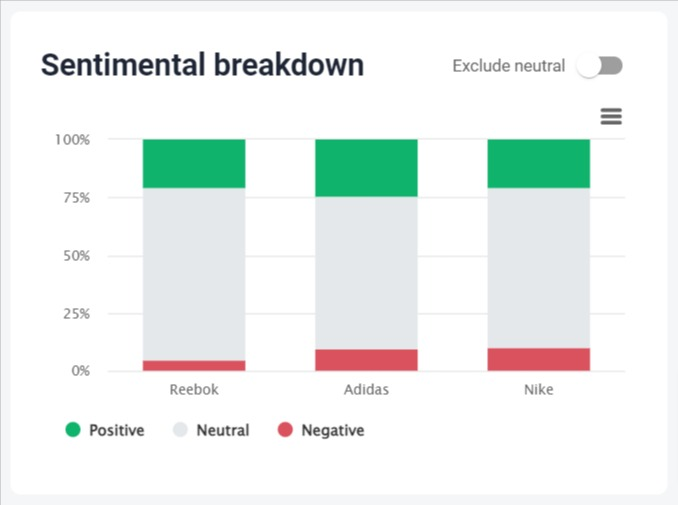 Sentimental breakdown

Exclude neutral

100%
75%
50%
25%
0%

Reebok
Adidas
Nike

Positive
Neutral
Negative